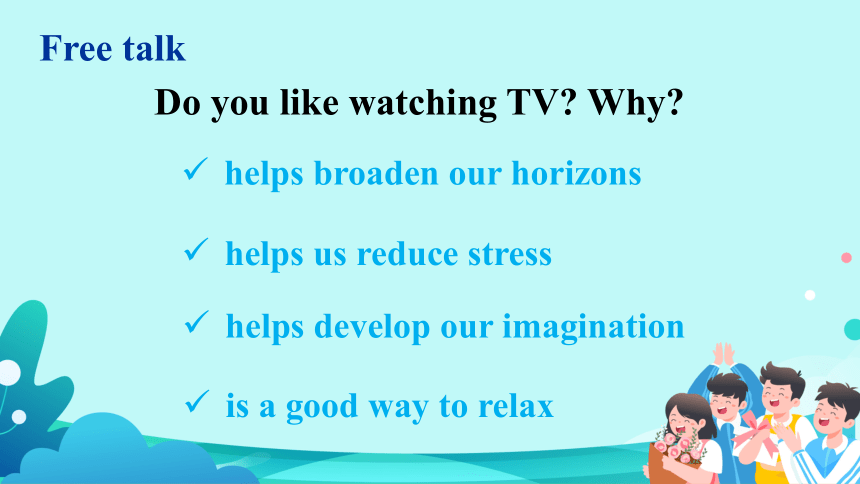 Free talk

Do you like watching TV? Why?

✓ helps broaden our horizons

✓ helps us reduce stress

✓ helps develop our imagination

✓ is a good way to relax